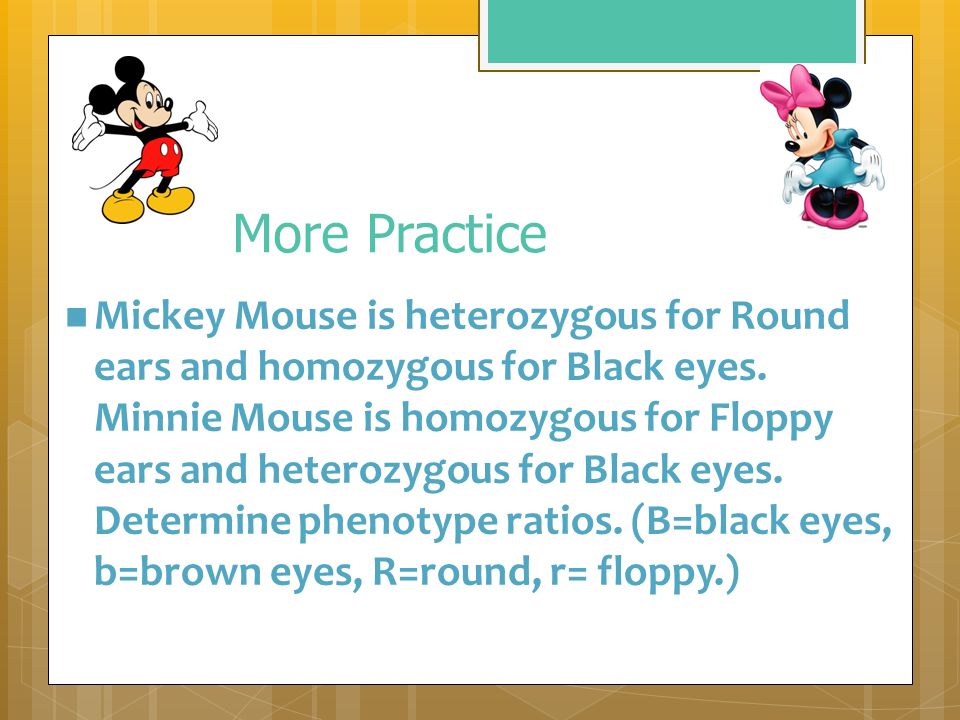 More Practice

Mickey Mouse is heterozygous for Round ears and homozygous for Black eyes. Minnie Mouse is homozygous for Floppy ears and heterozygous for Black eyes. Determine phenotype ratios. (B=black eyes, b=brown eyes, R=round, r= floppy.)